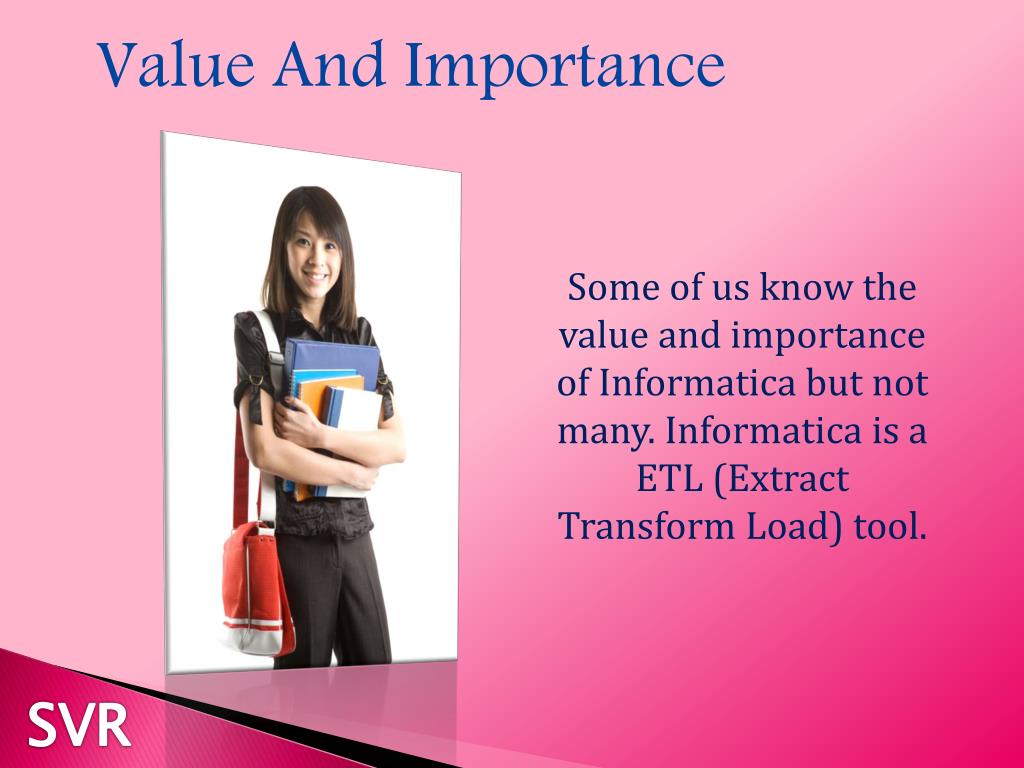 Value And Importance

Some of us know the value and importance of Informatica but not many. Informatica is a ETL (Extract Transform Load) tool.

SVR